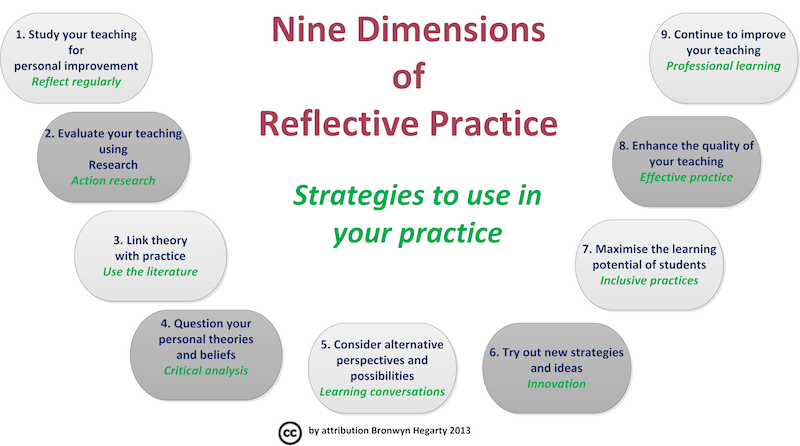 Nine Dimensions of Reflective Practice

Strategies to use in your practice

1. Study your teaching for personal improvement
Reflect regularly

2. Evaluate your teaching using Research
Action research

3. Link theory with practice
Use the literature

4. Question your personal theories and beliefs
Critical analysis

5. Consider alternative perspectives and possibilities
Learning conversations

6. Try out new strategies and ideas
Innovation

7. Maximise the learning potential of students
Inclusive practices

8. Enhance the quality of your teaching
Effective practice

9. Continue to improve your teaching
Professional learning

cc by attribution Bronwyn Hegarty 2013